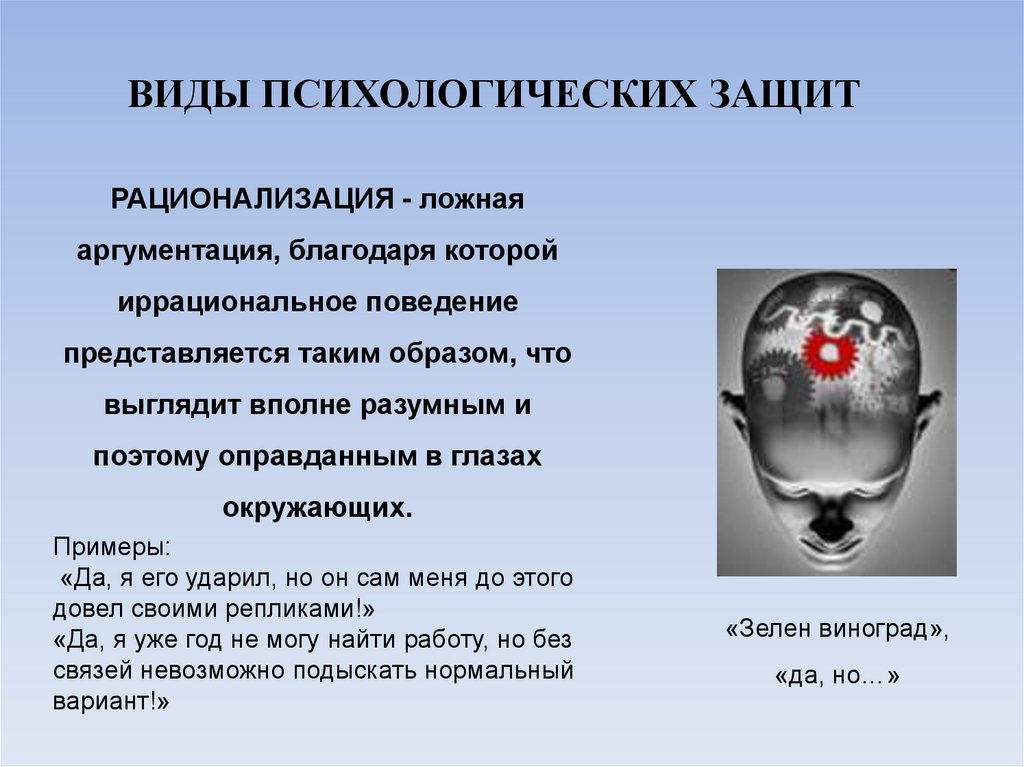 ВИДЫ ПСИХОЛОГИЧЕСКИХ ЗАЩИТ

РАЦИОНАЛИЗАЦИЯ - ложная аргументация, благодаря которой иррациональное поведение представляется таким образом, что выглядит вполне разумным и поэтому оправданным в глазах окружающих.

Примеры:
«Да, я его ударил, но он сам меня до этого довел своими репликами!»
«Да, я уже год не могу найти работу, но без связей невозможно подыскать нормальный вариант!»

«Зелен виноград»,
«да, но…»